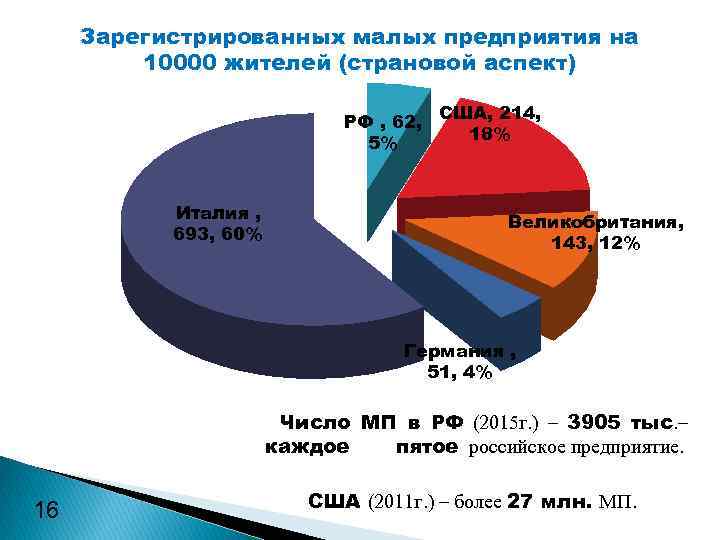 Зарегистрированных малых предприятия на 10000 жителей (страновой аспект)

РФ , 62, 5%

США, 214, 18%

Италия , 693, 60%

Великобритания, 143, 12%

Германия , 51, 4%

Число МП в РФ (2015г.) – 3905 тыс.– каждое пятое российское предприятие.

США (2011г.) – более 27 млн. МП.

16